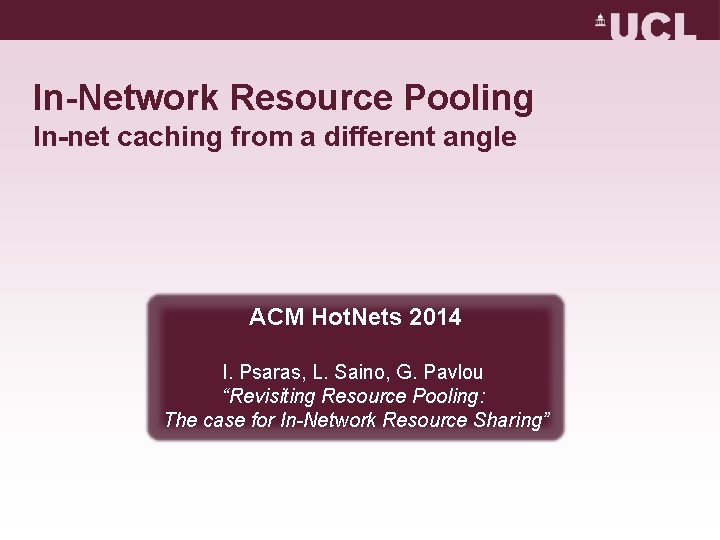 UCL

In-Network Resource Pooling
In-net caching from a different angle

ACM HotNets 2014

I. Psaras, L. Saino, G. Pavlou
“Revisiting Resource Pooling:
The case for In-Network Resource Sharing”